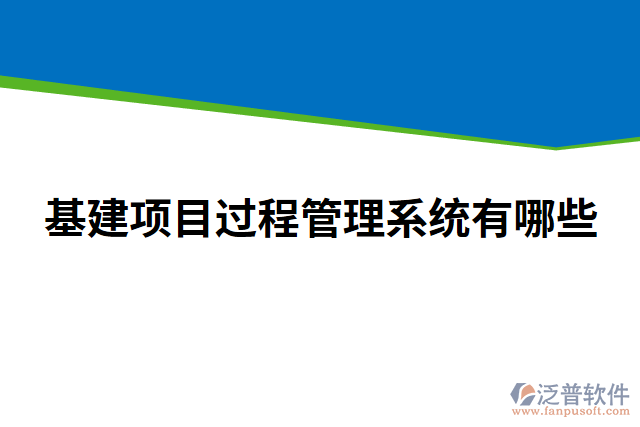 基建项目过程管理系统有哪些

泛普软件
www.fanpusoft.com